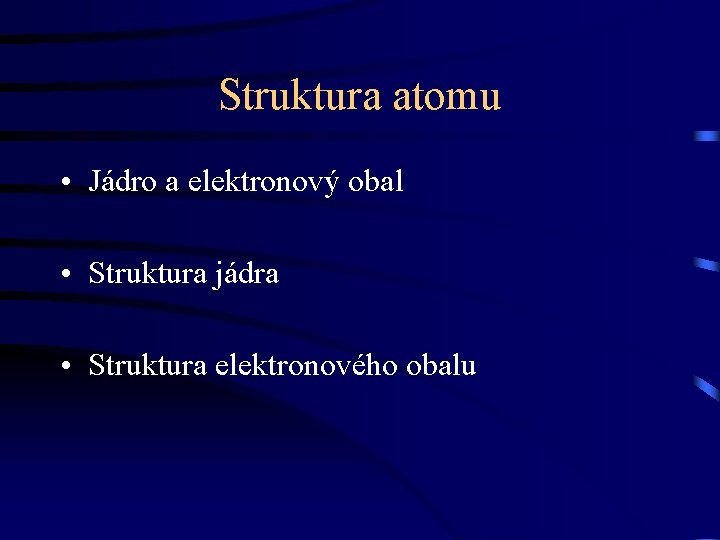 Struktura atomu

• Jádro a elektronový obal

• Struktura jádra

• Struktura elektronového obalu